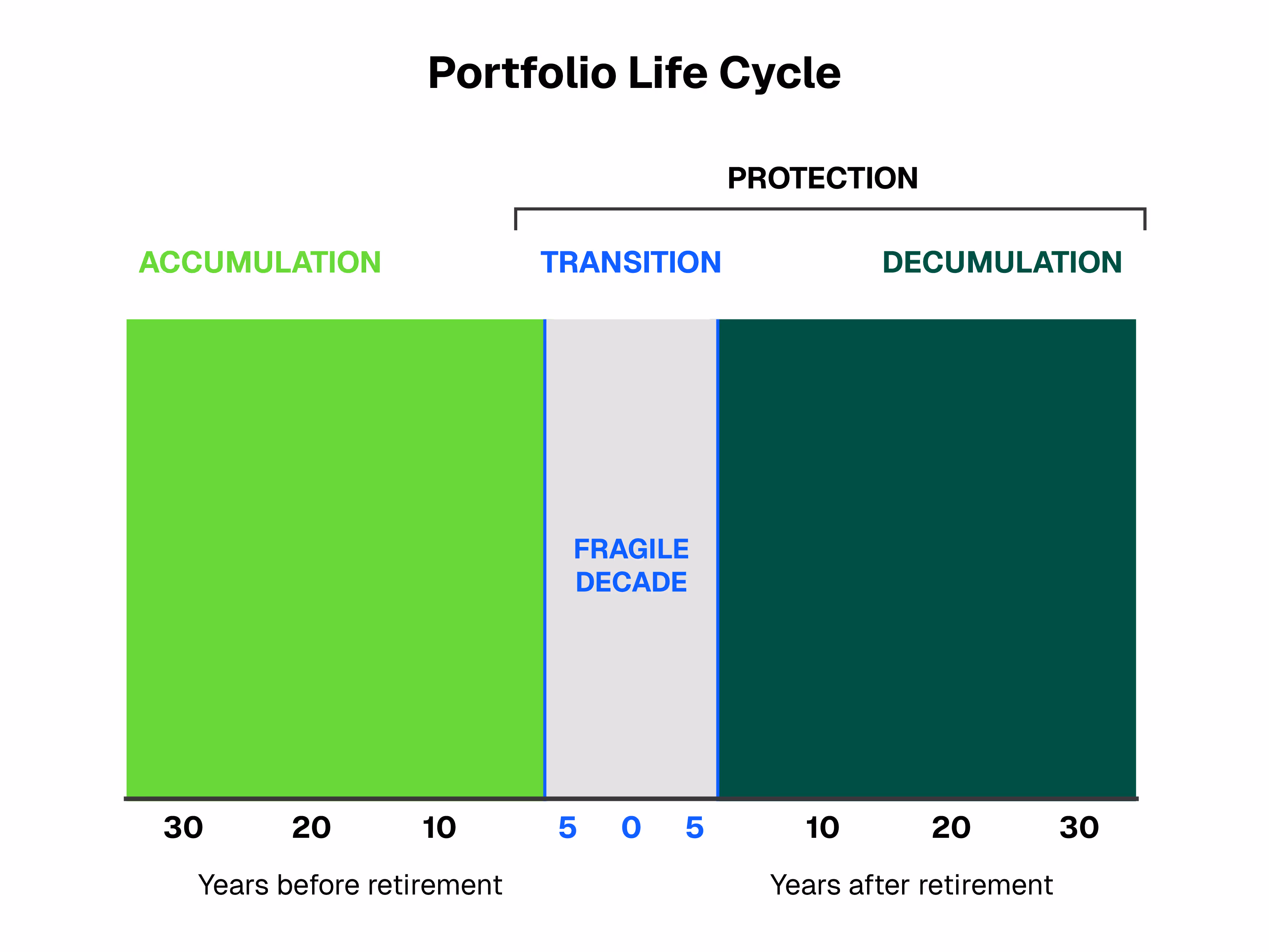 Portfolio Life Cycle

PROTECTION

ACCUMULATION TRANSITION DECUMULATION

FRAGILE DECADE

30 20 10 5 0 5 10 20 30

Years before retirement Years after retirement